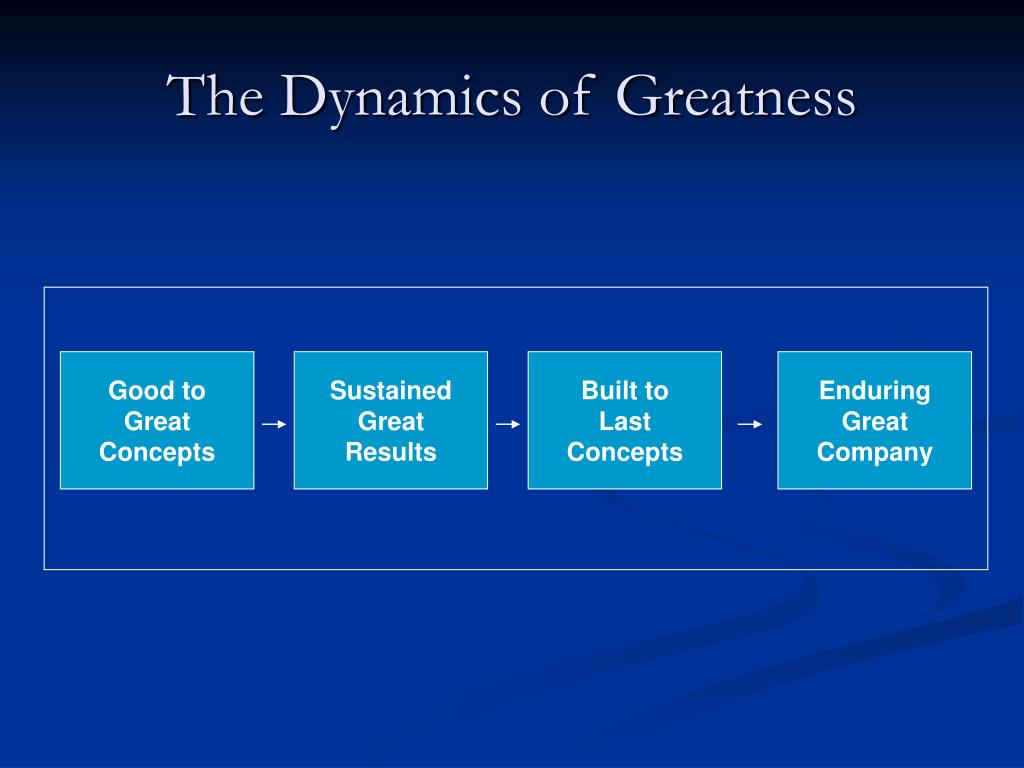 The Dynamics of Greatness

Good to Great Concepts

→

Sustained Great Results

→

Built to Last Concepts

→

Enduring Great Company